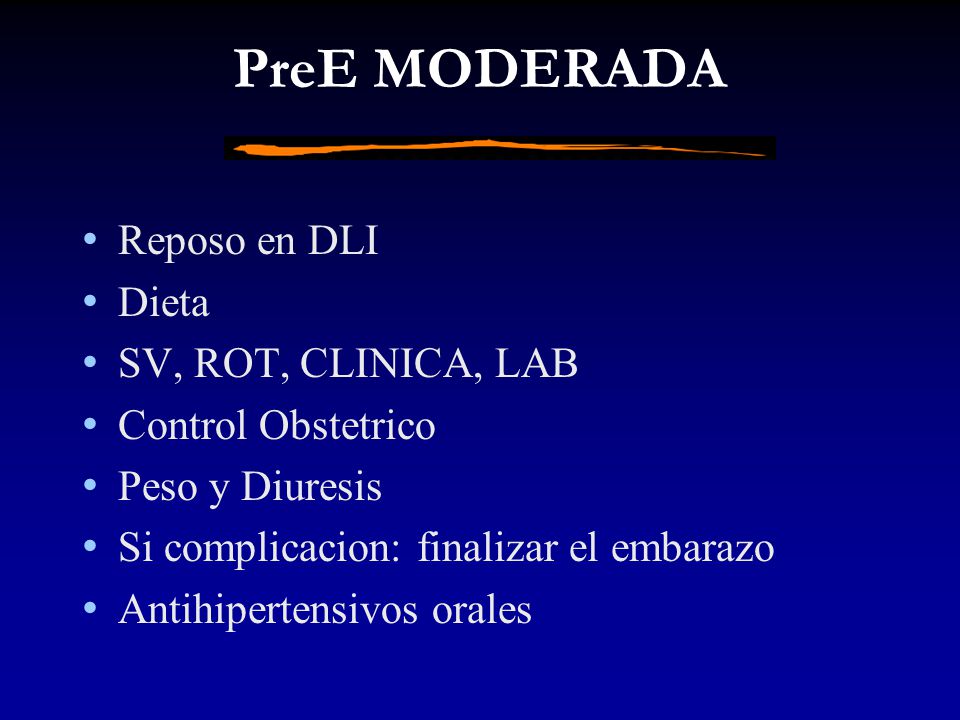 PreE MODERADA

• Reposo en DLI
• Dieta
• SV, ROT, CLINICA, LAB
• Control Obstetrico
• Peso y Diuresis
• Si complicacion: finalizar el embarazo
• Antihipertensivos orales